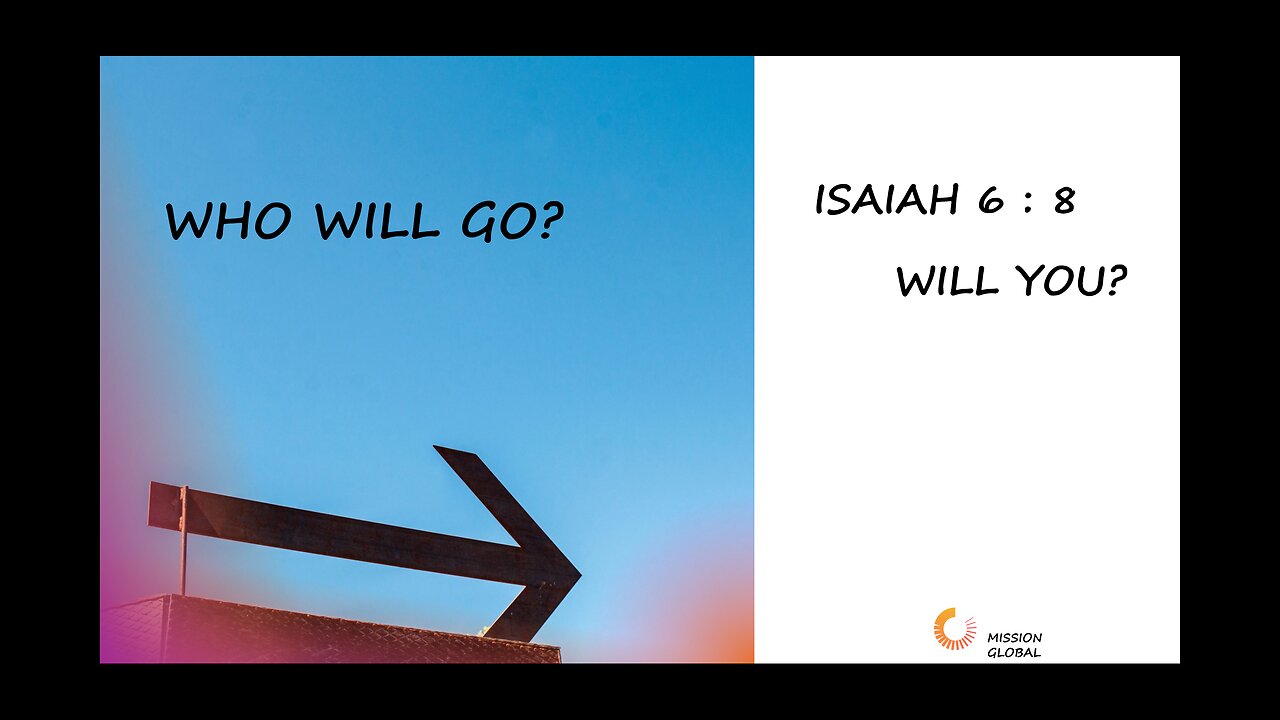 WHO WILL GO?

ISAIAH 6 : 8

WILL YOU?

MISSION GLOBAL